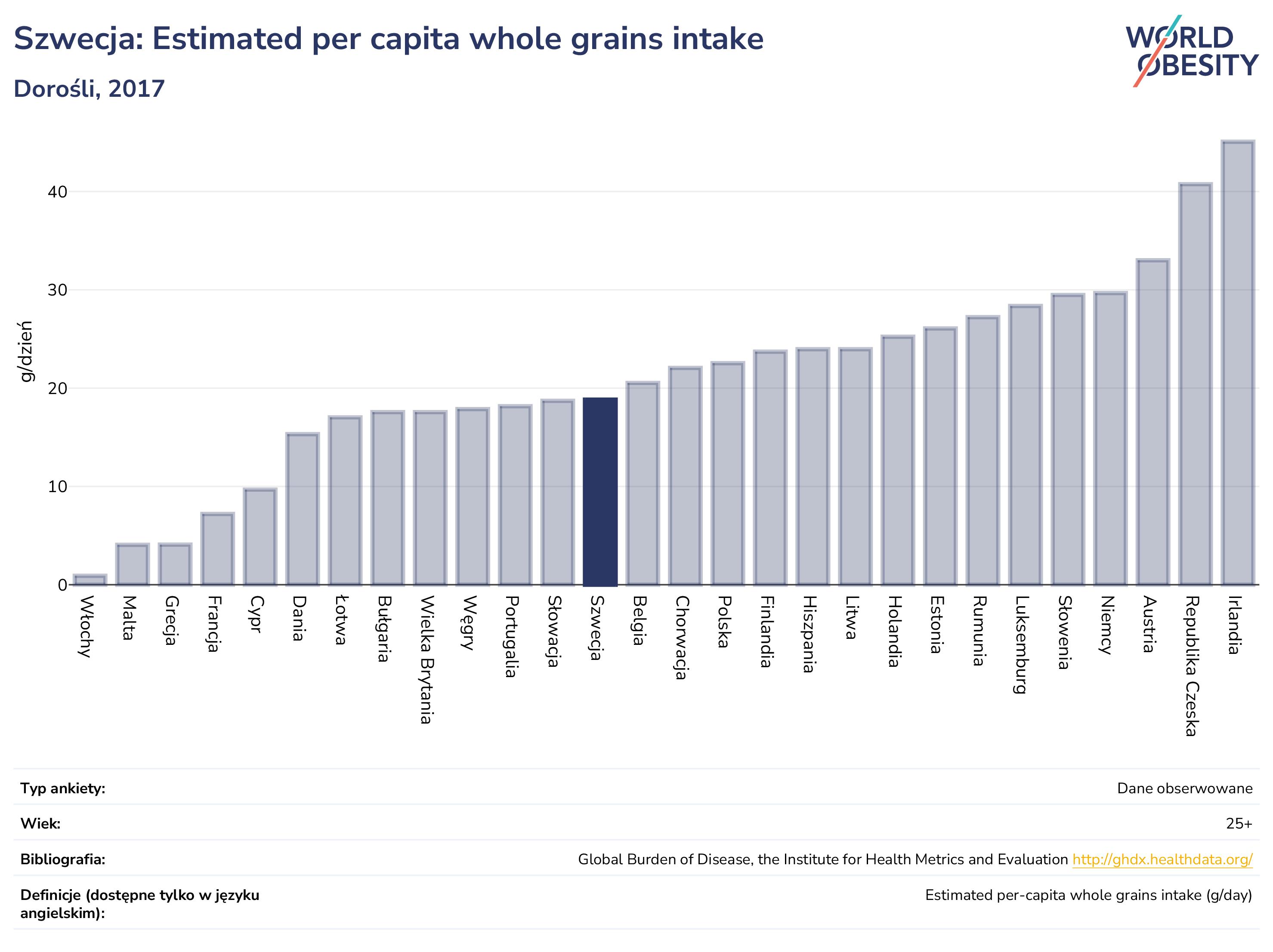 Szwecja: Estimated per capita whole grains intake

Dorośli, 2017

WORLD OBESITY

g/dzień

40
30
20
10
0

Włochy
Malta
Grecja
Francja
Cypr
Dania
Łotwa
Bułgaria
Wielka Brytania
Węgry
Portugalia
Słowacja
Szwecja
Belgia
Chorwacja
Polska
Finlandia
Hiszpania
Litwa
Holandia
Estonia
Rumunia
Luksemburg
Słowenia
Niemcy
Austria
Republika Czeska
Irlandia

| | |
|---|---|
| Typ ankiety: | Dane obserwowane |
| Wiek: | 25+ |
| Bibliografia: | Global Burden of Disease, the Institute for Health Metrics and Evaluation http://ghdx.healthdata.org/ |
| Definicje (dostępne tylko w języku angielskim): | Estimated per-capita whole grains intake (g/day) |